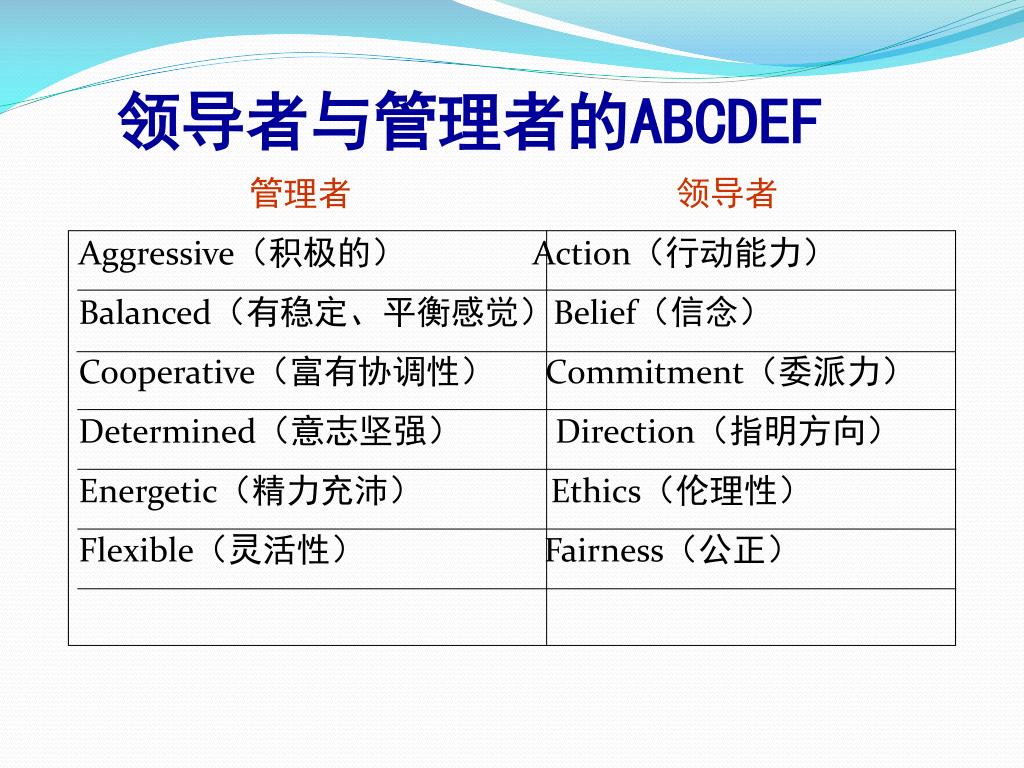 领导者与管理者的ABCDEF

| 管理者 | 领导者 |
|---|---|
| Aggressive（积极的） | Action（行动能力） |
| Balanced（有稳定、平衡感觉） | Belief（信念） |
| Cooperative（富有协调性） | Commitment（委派力） |
| Determined（意志坚强） | Direction（指明方向） |
| Energetic（精力充沛） | Ethics（伦理性） |
| Flexible（灵活性） | Fairness（公正） |
| | |